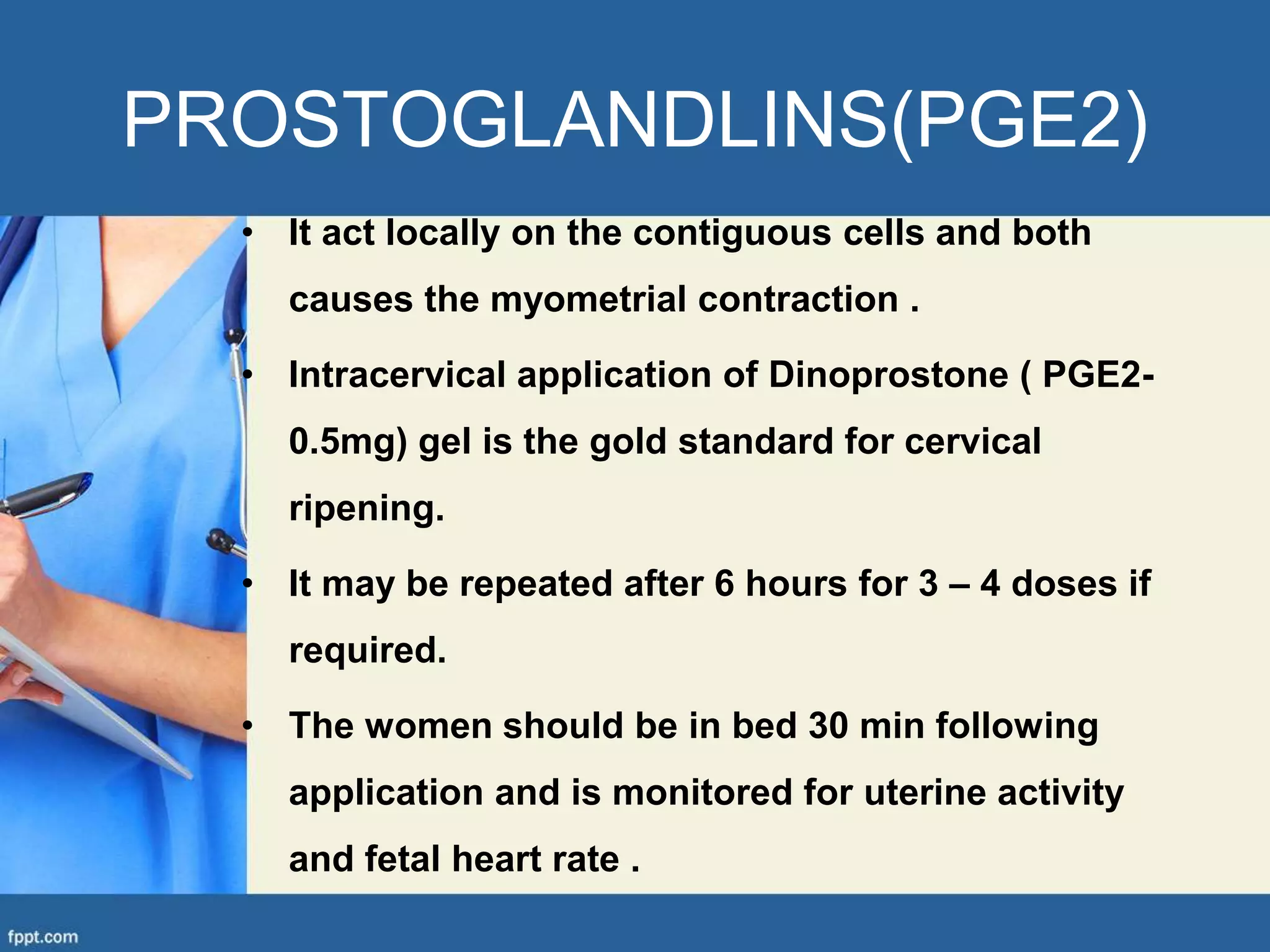 PROSTOGLANDLINS(PGE2)

• It act locally on the contiguous cells and both causes the myometrial contraction .

• Intracervical application of Dinoprostone ( PGE2-0.5mg) gel is the gold standard for cervical ripening.

• It may be repeated after 6 hours for 3 – 4 doses if required.

• The women should be in bed 30 min following application and is monitored for uterine activity and fetal heart rate .

fppt.com